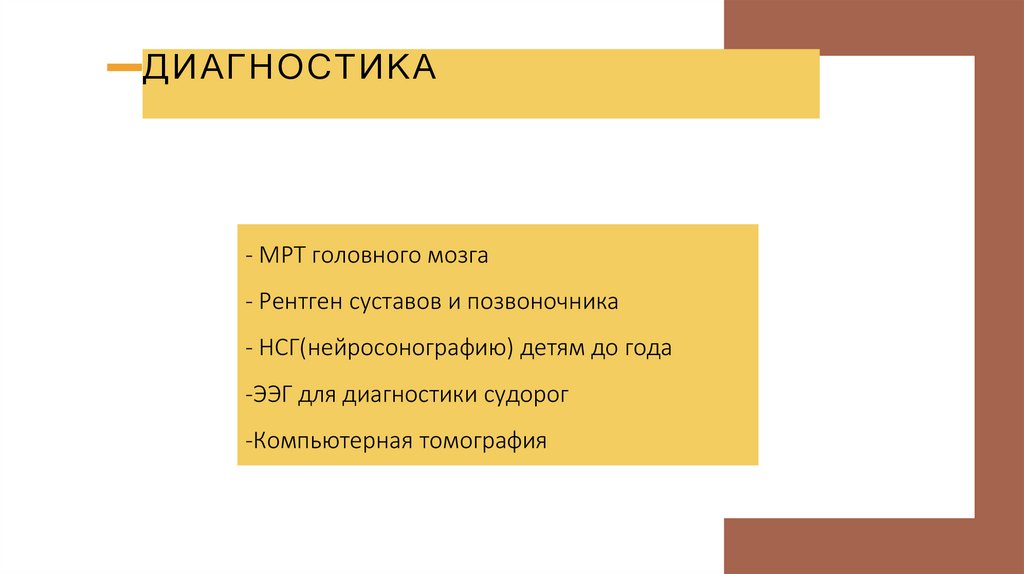 ДИАГНОСТИКА

- МРТ головного мозга

- Рентген суставов и позвоночника

- НСГ(нейросонографию) детям до года

-ЭЭГ для диагностики судорог

-Компьютерная томография